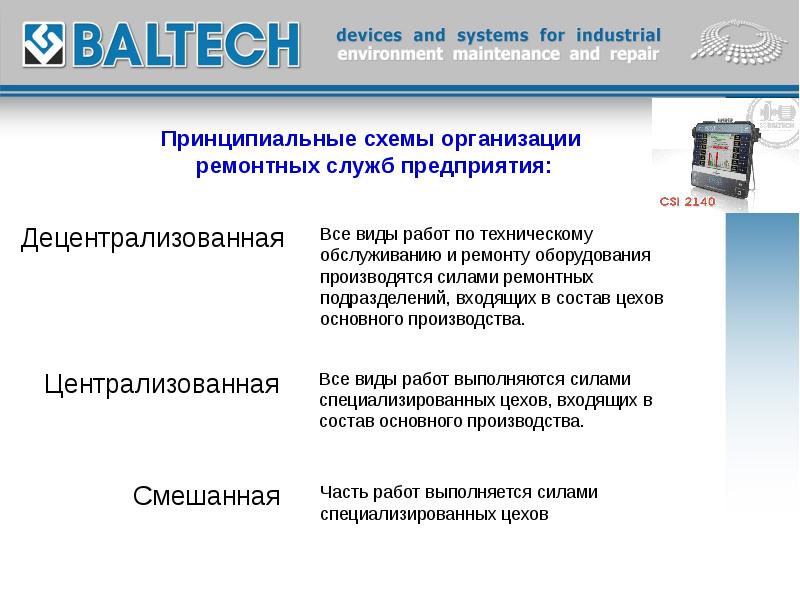 BALTECH

devices and systems for industrial environment maintenance and repair

BALTECH

CSI 2140

Принципиальные схемы организации ремонтных служб предприятия:

Децентрализованная

Все виды работ по техническому обслуживанию и ремонту оборудования производятся силами ремонтных подразделений, входящих в состав цехов основного производства.

Централизованная

Все виды работ выполняются силами специализированных цехов, входящих в состав основного производства.

Смешанная

Часть работ выполняется силами специализированных цехов